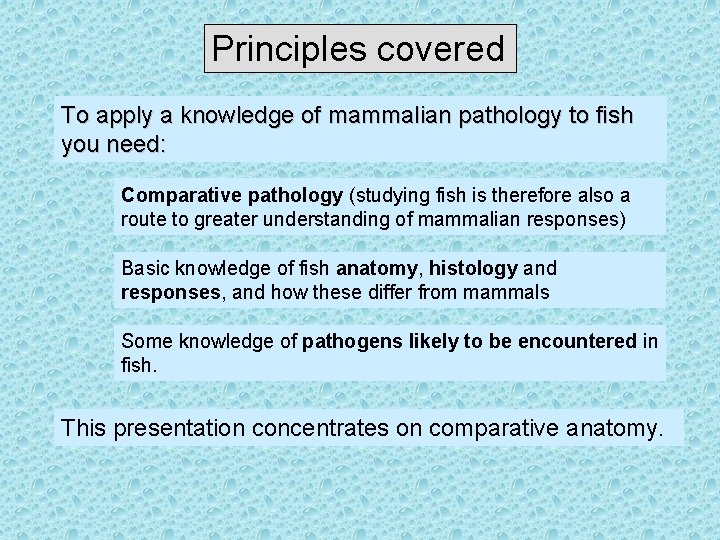 Principles covered

To apply a knowledge of mammalian pathology to fish you need:

Comparative pathology (studying fish is therefore also a route to greater understanding of mammalian responses)

Basic knowledge of fish anatomy, histology and responses, and how these differ from mammals

Some knowledge of pathogens likely to be encountered in fish.

This presentation concentrates on comparative anatomy.